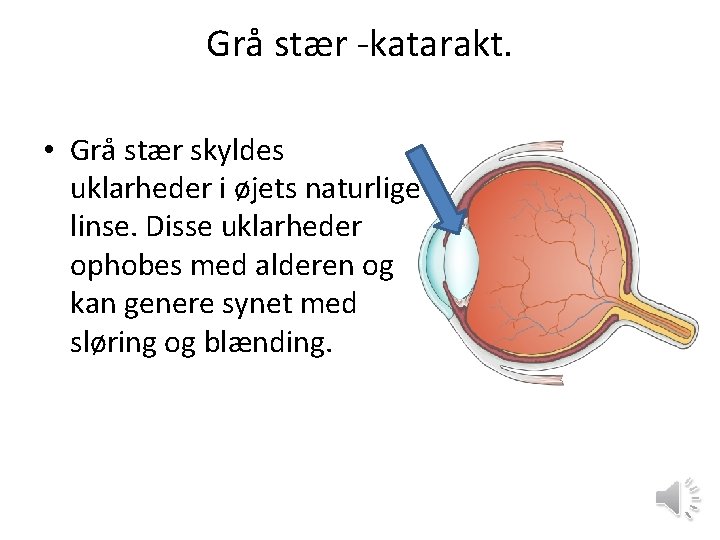 Grå stær -katarakt.

• Grå stær skyldes uklarheder i øjets naturlige linse. Disse uklarheder ophobes med alderen og kan genere synet med sløring og blænding.